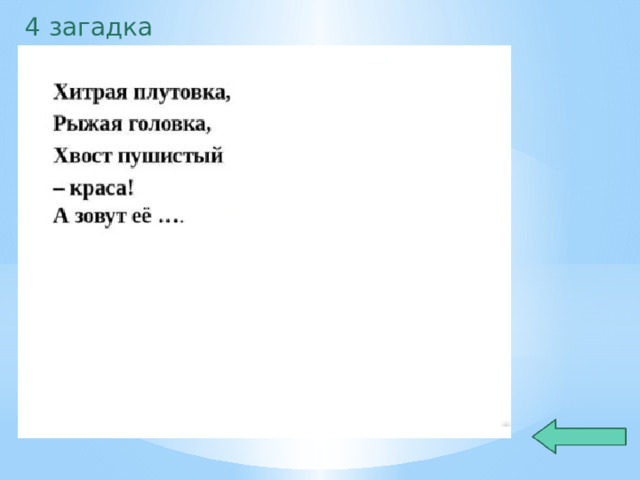 4 загадка

Хитрая плутовка,
Рыжая головка,
Хвост пушистый
– краса!
А зовут её ….